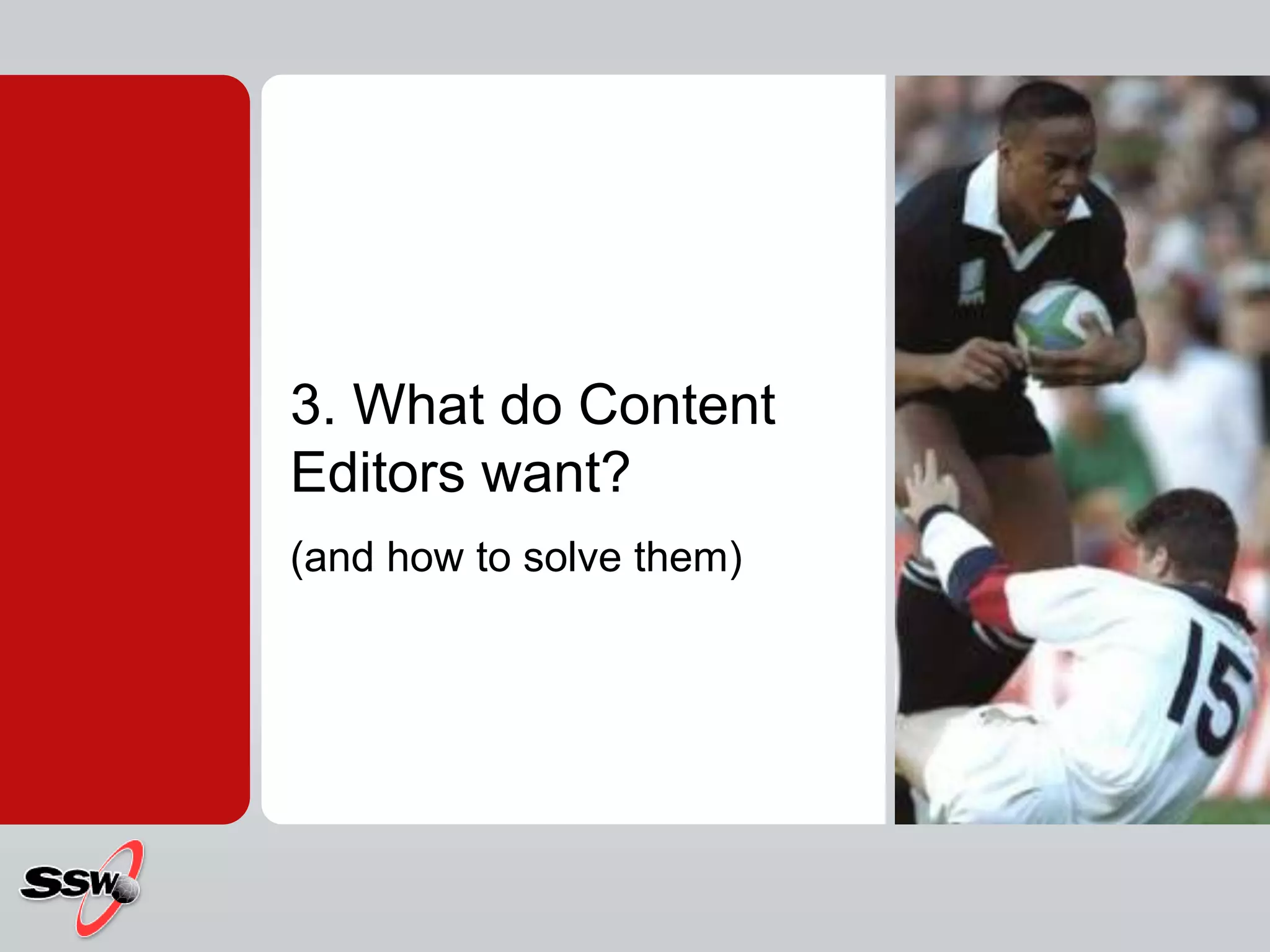 3. What do Content Editors want?

(and how to solve them)

15

SSW